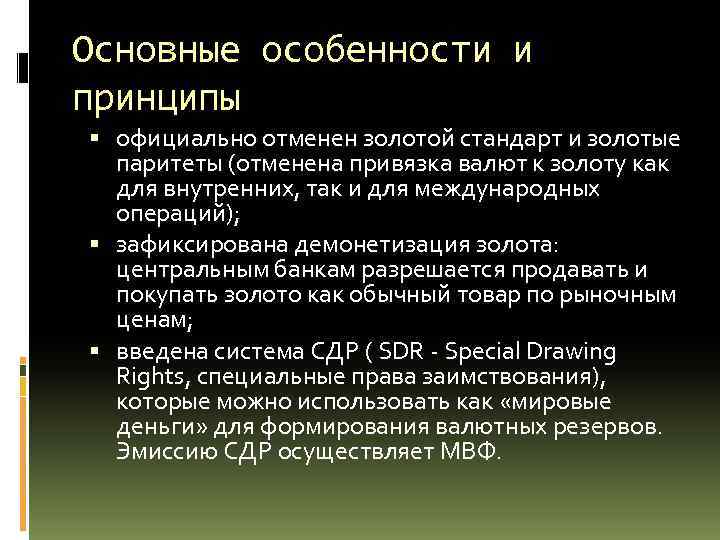 Основные особенности и принципы

▪ официально отменен золотой стандарт и золотые паритеты (отменена привязка валют к золоту как для внутренних, так и для международных операций);

▪ зафиксирована демонетизация золота: центральным банкам разрешается продавать и покупать золото как обычный товар по рыночным ценам;

▪ введена система СДР ( SDR - Special Drawing Rights, специальные права заимствования), которые можно использовать как «мировые деньги» для формирования валютных резервов. Эмиссию СДР осуществляет МВФ.